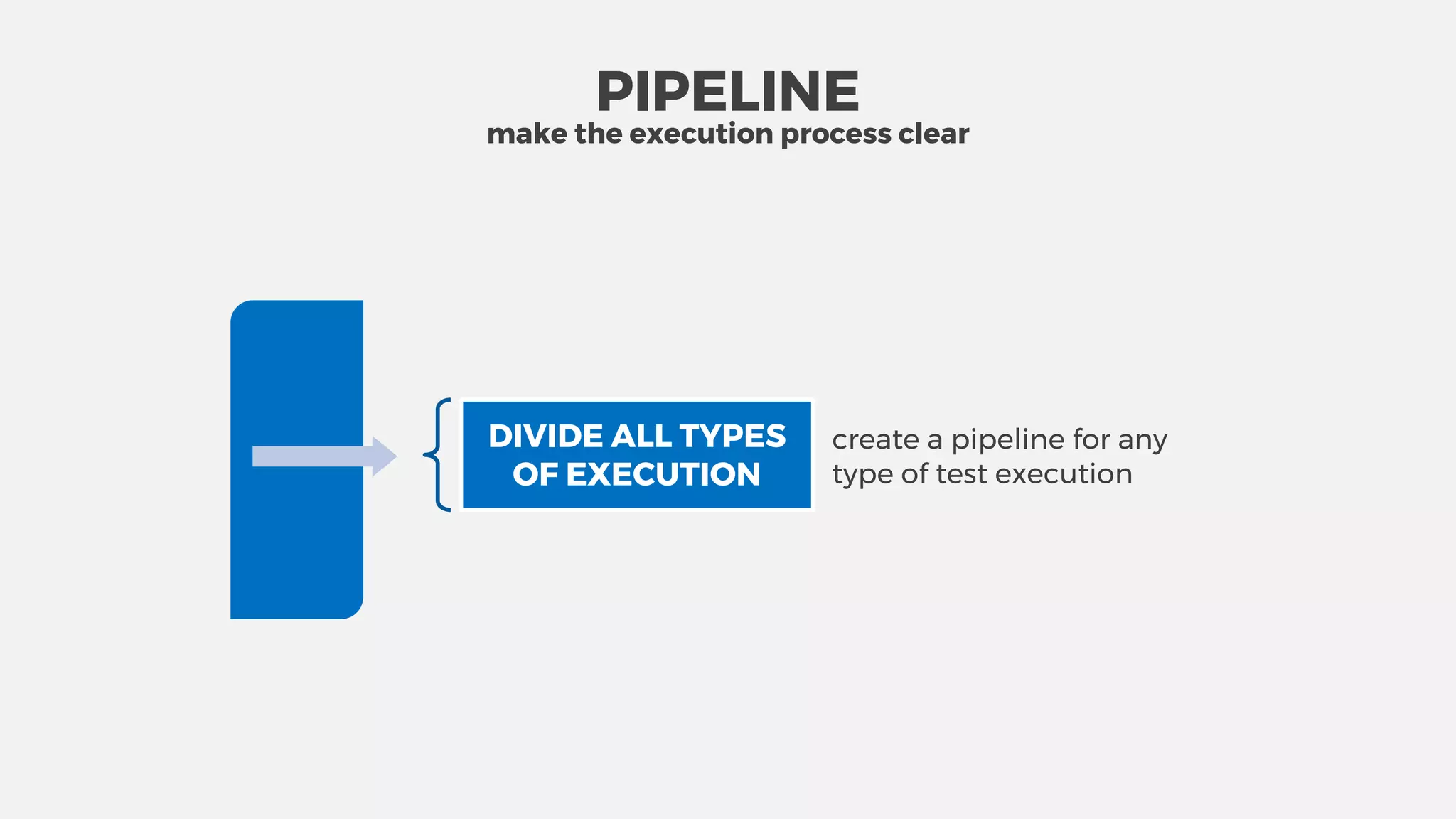 PIPELINE
make the execution process clear

DIVIDE ALL TYPES OF EXECUTION

create a pipeline for any type of test execution